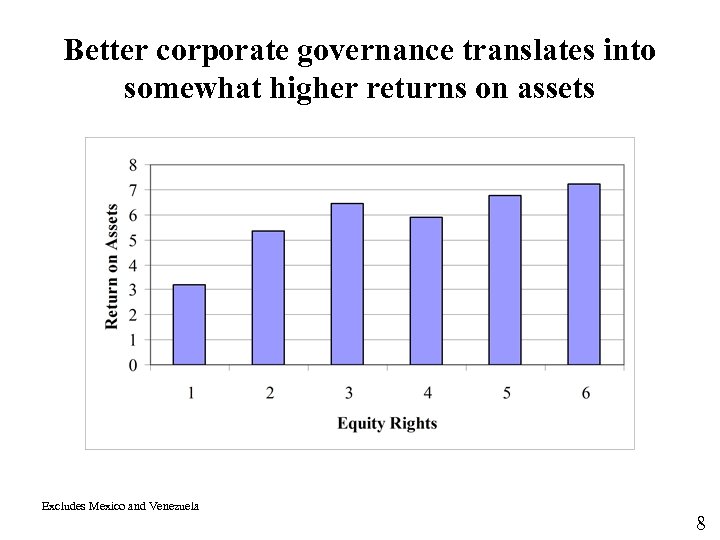 Better corporate governance translates into somewhat higher returns on assets

Return on Assets

8
7
6
5
4
3
2
1
0

1 2 3 4 5 6

Equity Rights

Excludes Mexico and Venezuela

8